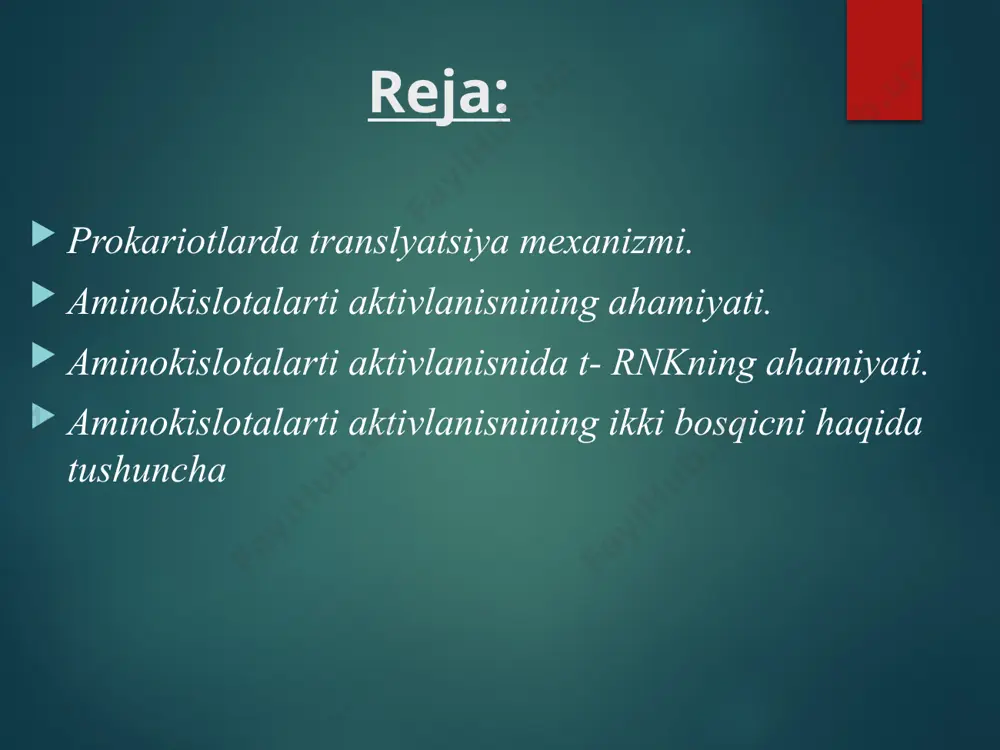 Reja:

Prokariotlarda translyatsiya mexanizmi.

Aminokislotalarti aktivlanisnining ahamiyati.

Aminokislotalarti aktivlanisnida t- RNKning ahamiyati.

Aminokislotalarti aktivlanisnining ikki bosqicni haqida tushuncha